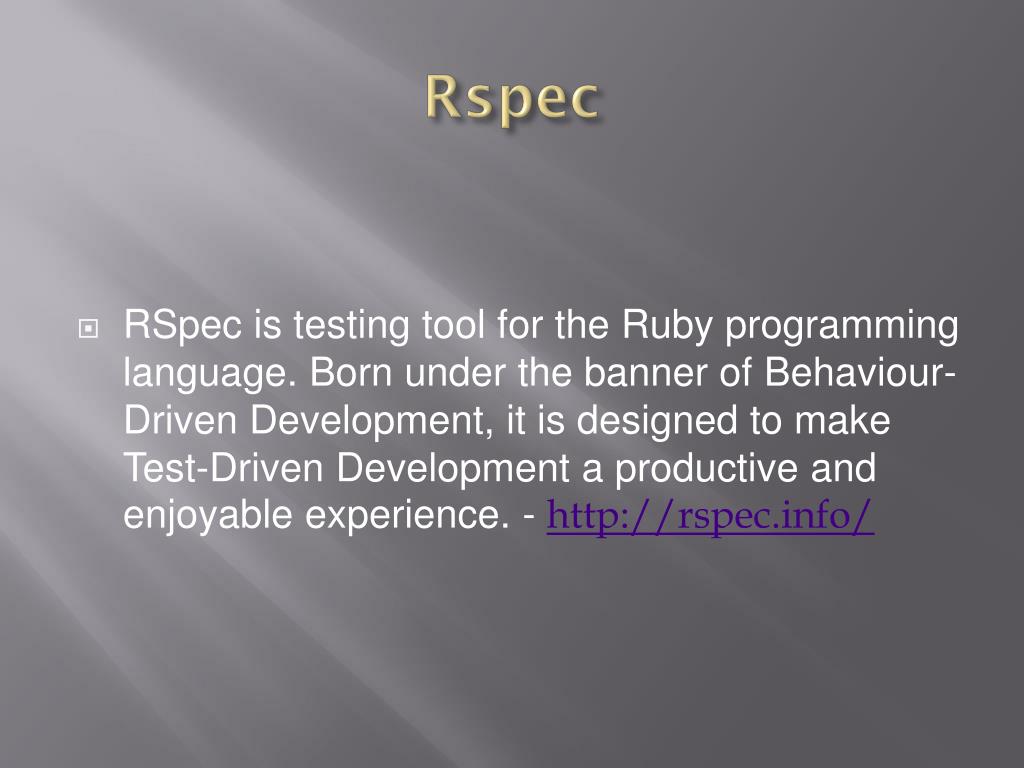 Rspec

RSpec is testing tool for the Ruby programming language. Born under the banner of Behaviour-Driven Development, it is designed to make Test-Driven Development a productive and enjoyable experience. - http://rspec.info/